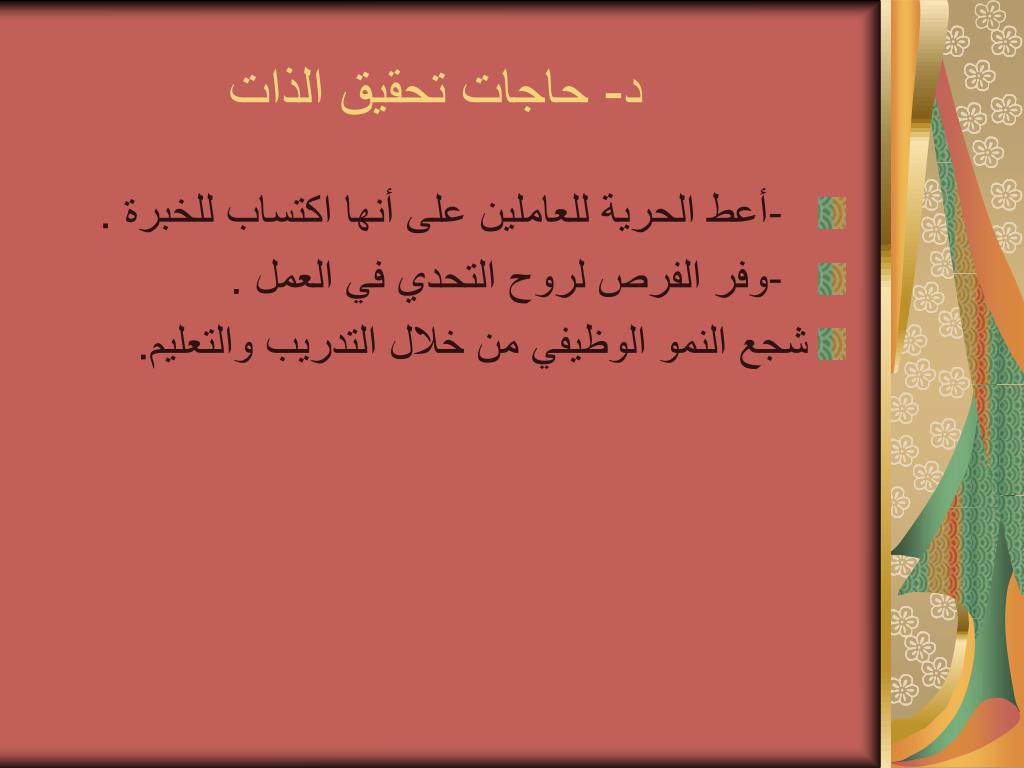 د- حاجات تحقيق الذات

-أعط الحرية للعاملين على أنها اكتساب للخبرة .

-وفر الفرص لروح التحدي في العمل .

شجع النمو الوظيفي من خلال التدريب والتعليم.